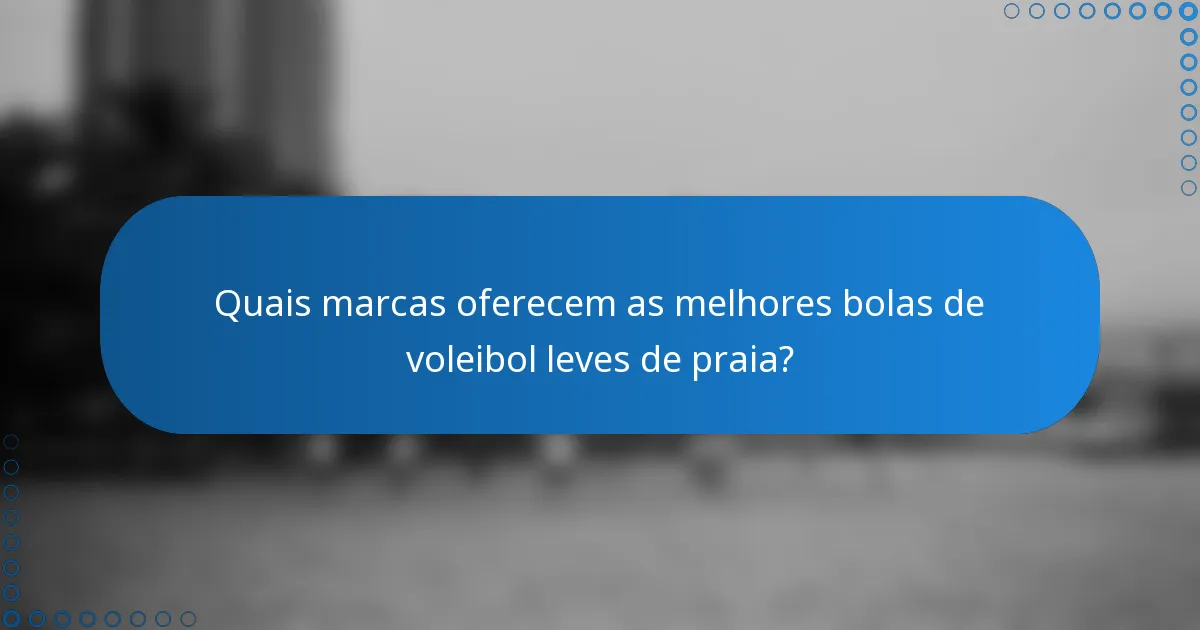 Quais marcas oferecem as melhores bolas de voleibol leves de praia?